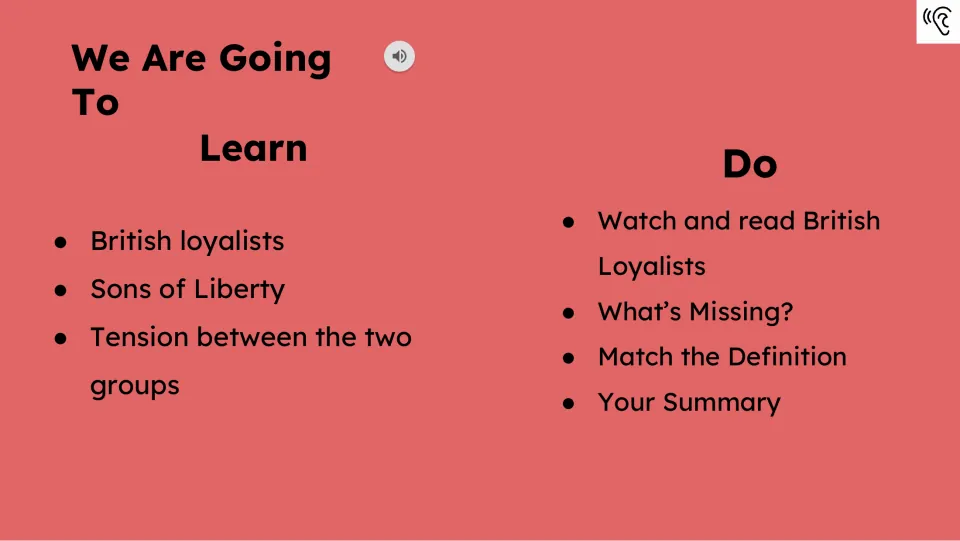 We Are Going To

Learn

• British loyalists
• Sons of Liberty
• Tension between the two groups

Do

• Watch and read British Loyalists
• What's Missing?
• Match the Definition
• Your Summary